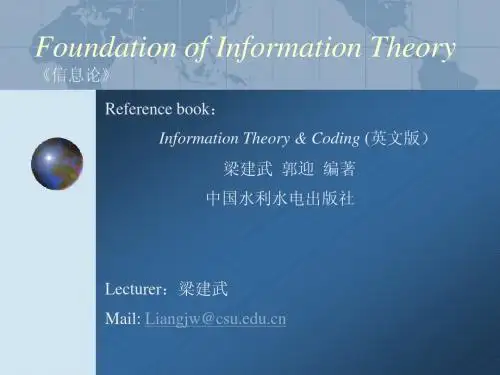 Foundation of Information Theory
《信息论》

Reference book：

Information Theory & Coding (英文版）

梁建武 郭迎 编著

中国水利水电出版社

Lecturer：梁建武

Mail: Liangjw@csu.edu.cn